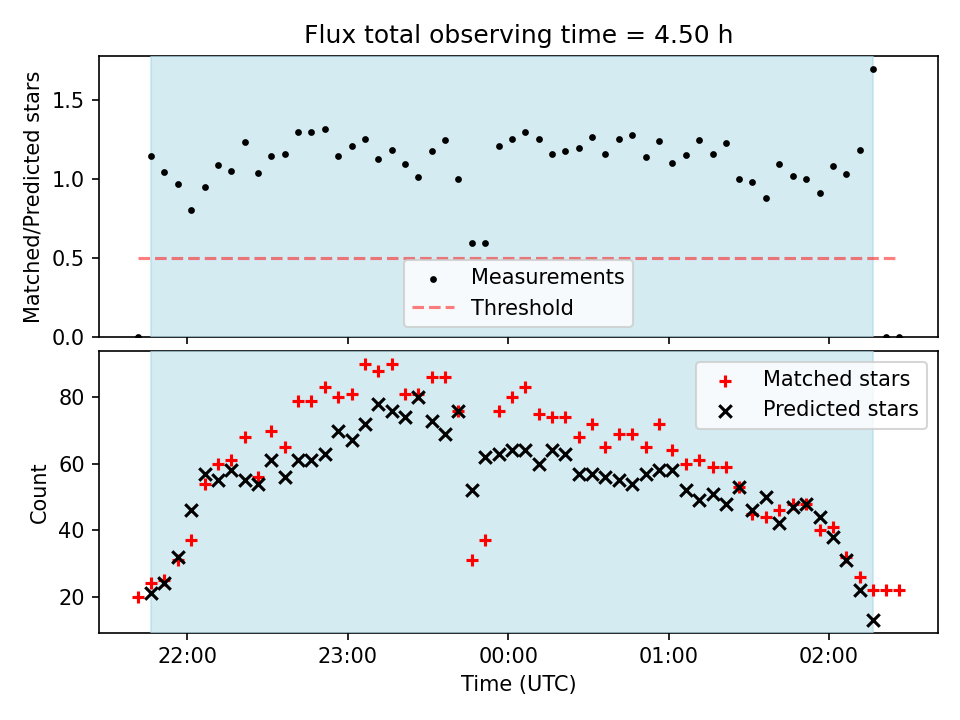 Flux total observing time = 4.50 h

Matched/Predicted stars

1.5
1.0
0.5
0.0

Measurements
Threshold

Count

80
60
40
20

Matched stars
Predicted stars

22:00
23:00
00:00
01:00
02:00

Time (UTC)